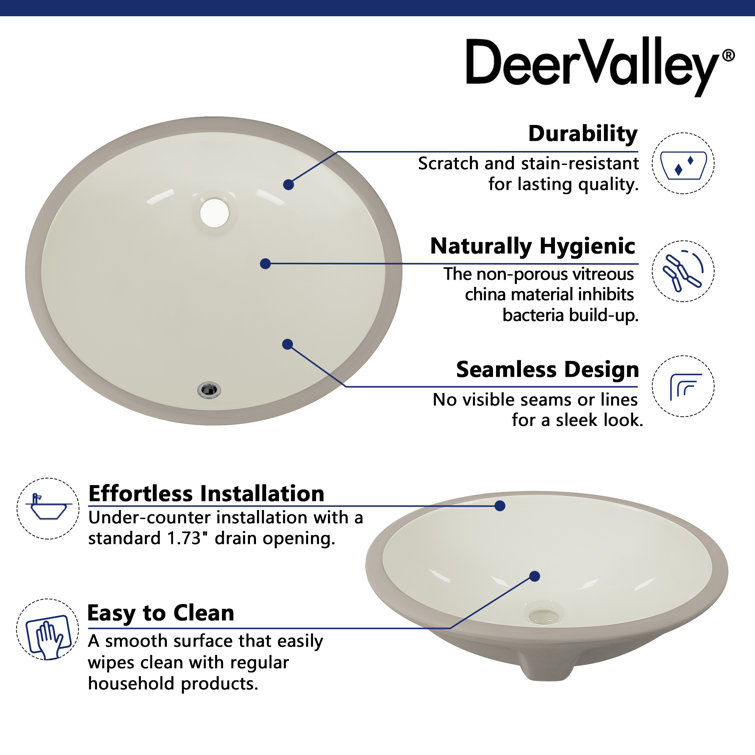 DeerValley®

Durability
Scratch and stain-resistant for lasting quality.

Naturally Hygienic
The non-porous vitreous china material inhibits bacteria build-up.

Seamless Design
No visible seams or lines for a sleek look.

Effortless Installation
Under-counter installation with a standard 1.73" drain opening.

Easy to Clean
A smooth surface that easily wipes clean with regular household products.